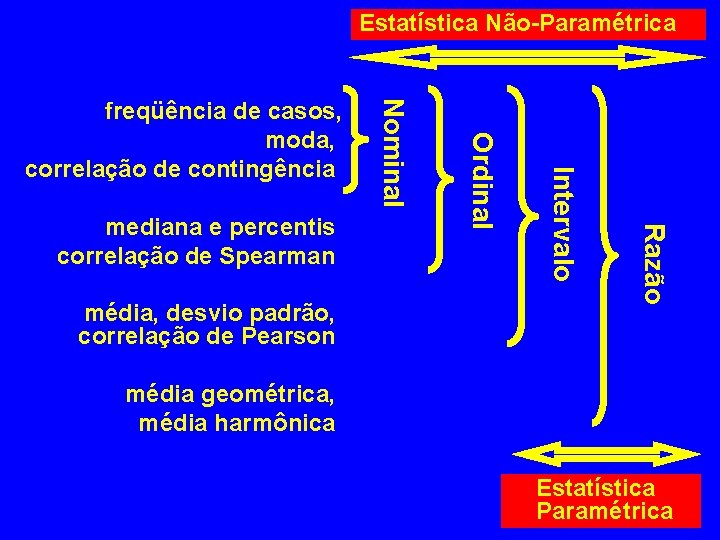 Estatística Não-Paramétrica

freqüência de casos,
moda,
correlação de contingência

mediana e percentis
correlação de Spearman

média, desvio padrão,
correlação de Pearson

média geométrica,
média harmônica

Nominal

Ordinal

Intervalo

Razão

Estatística
Paramétrica